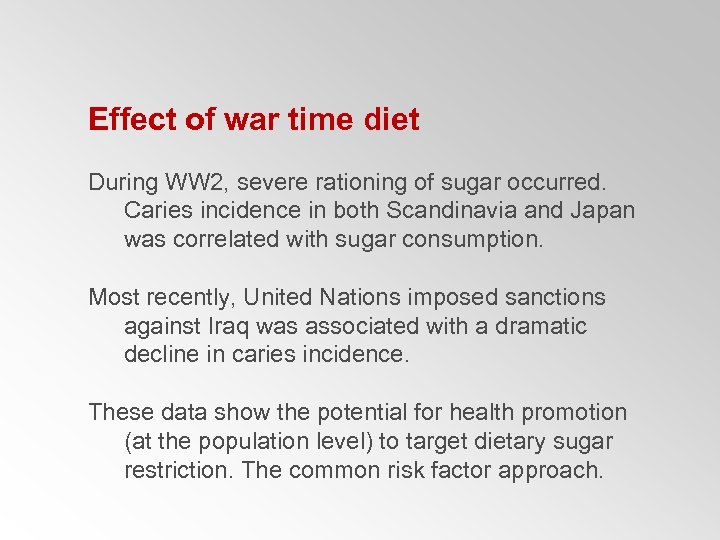 Effect of war time diet

During WW2, severe rationing of sugar occurred. Caries incidence in both Scandinavia and Japan was correlated with sugar consumption.

Most recently, United Nations imposed sanctions against Iraq was associated with a dramatic decline in caries incidence.

These data show the potential for health promotion (at the population level) to target dietary sugar restriction. The common risk factor approach.